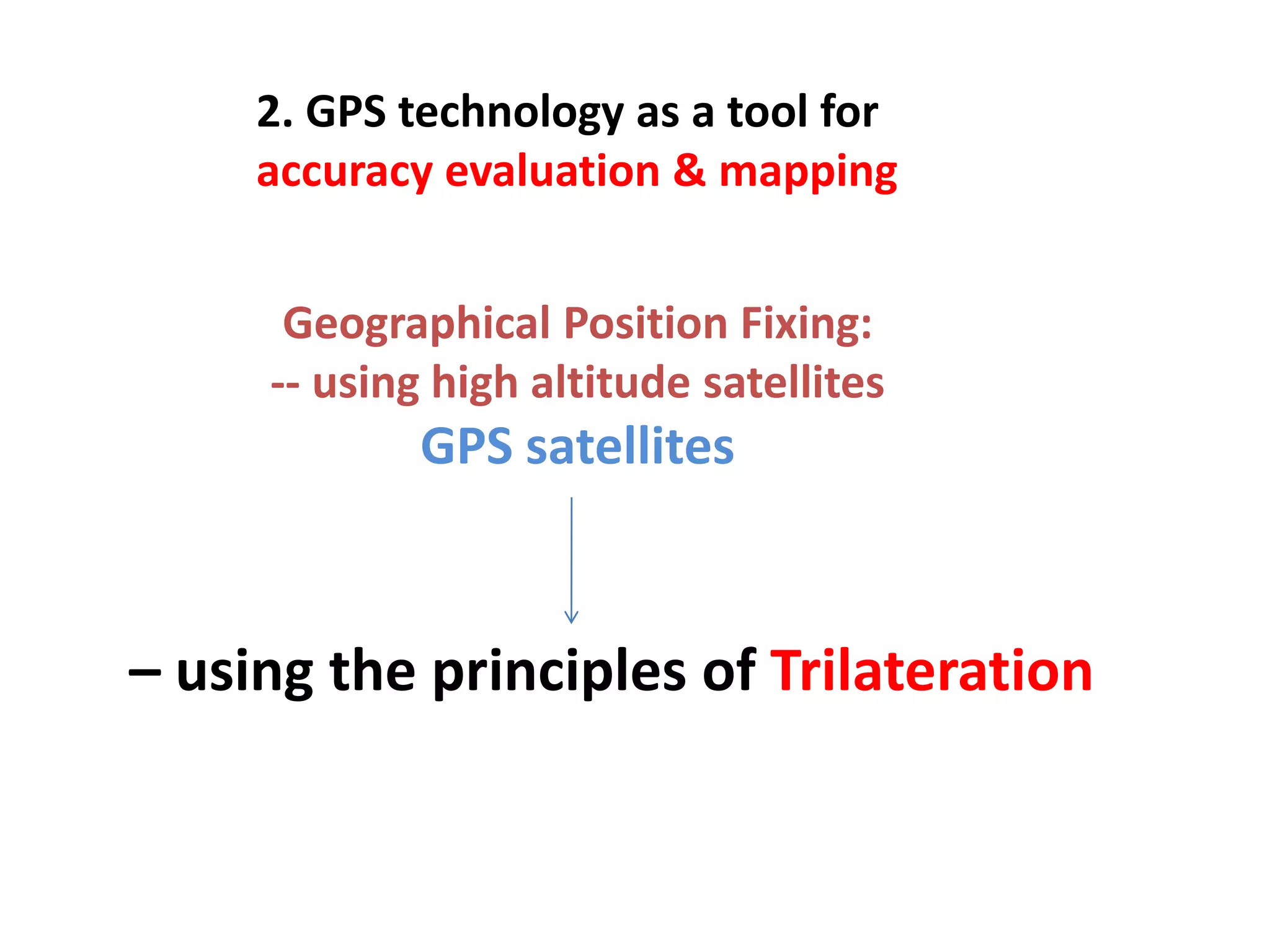 2. GPS technology as a tool for accuracy evaluation & mapping

Geographical Position Fixing:
-- using high altitude satellites
GPS satellites

– using the principles of Trilateration